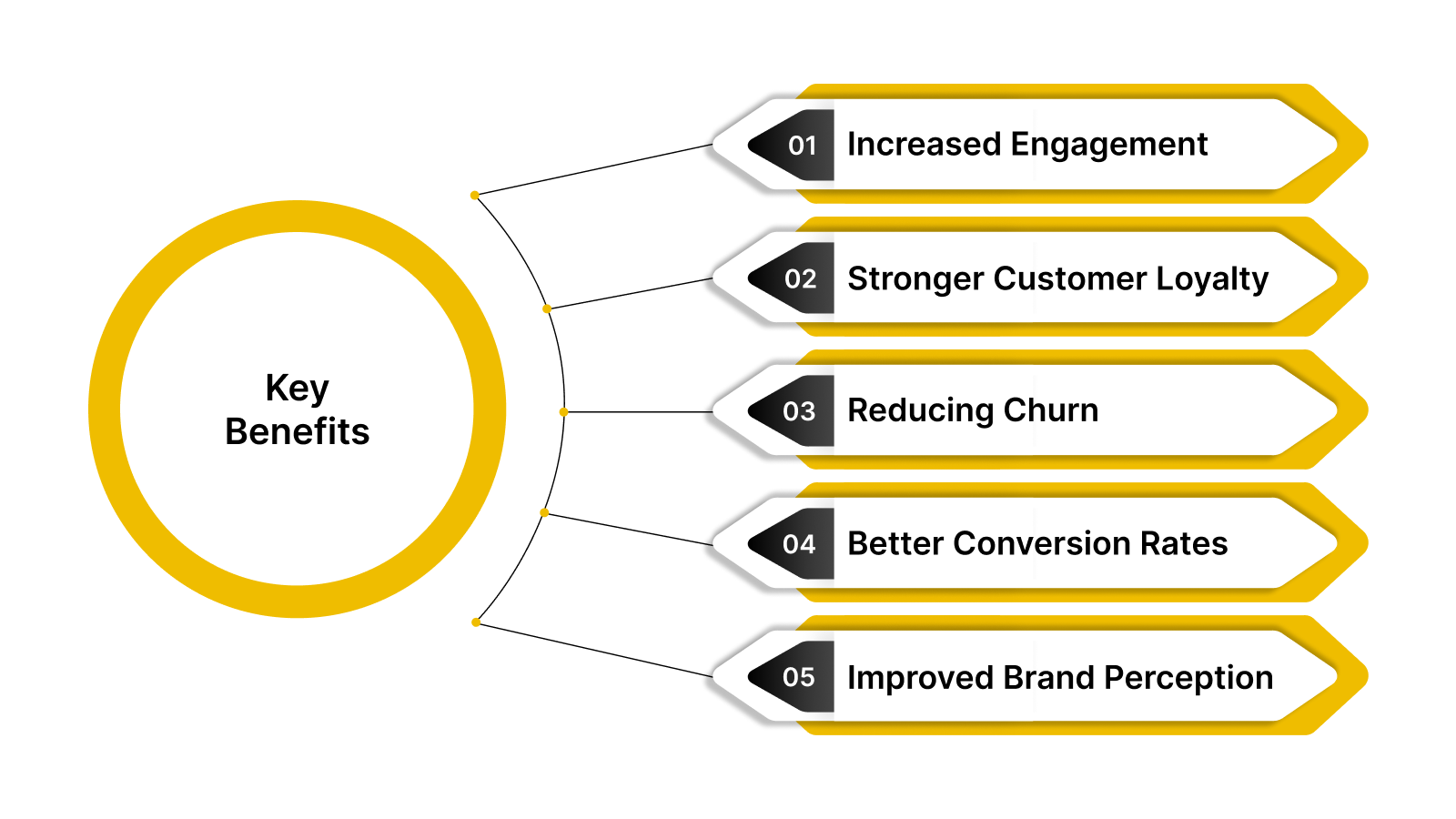 Key Benefits

01 Increased Engagement

02 Stronger Customer Loyalty

03 Reducing Churn

04 Better Conversion Rates

05 Improved Brand Perception